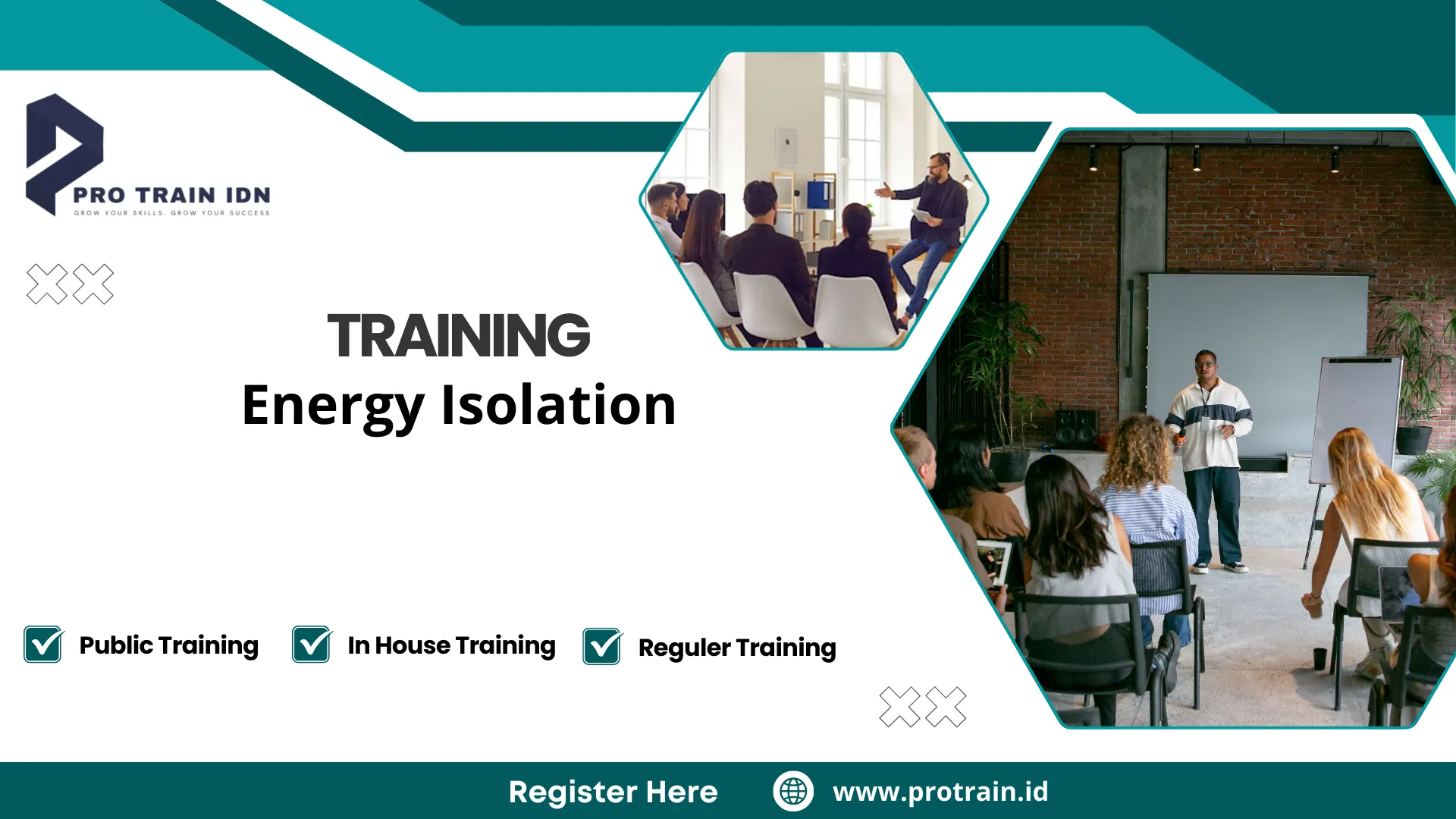 PRO TRAIN IDN
GROW YOUR SKILLS, GROW YOUR SUCCESS

TRAINING
Energy Isolation

Public Training
In House Training
Reguler Training

Register Here
www.protrain.id